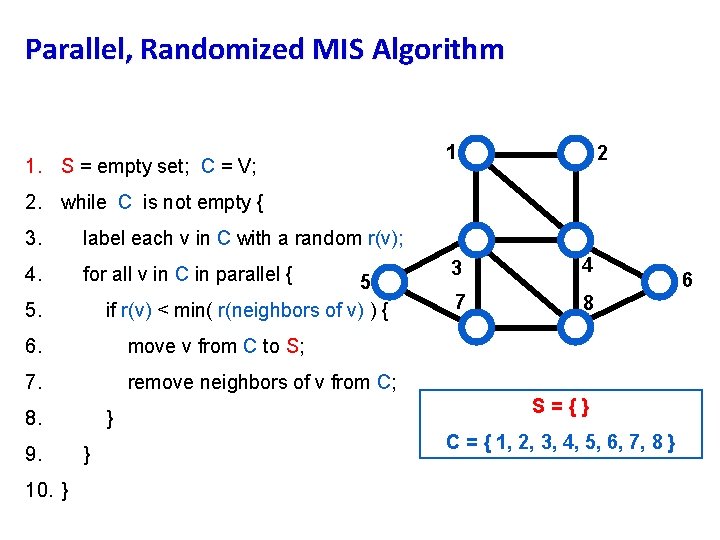 Parallel, Randomized MIS Algorithm

1. S = empty set; C = V;
2. while C is not empty {
3. label each v in C with a random r(v);
4. for all v in C in parallel {
5. if r(v) < min( r(neighbors of v) ) {
6. move v from C to S;
7. remove neighbors of v from C;
8. }
9. }
10. }

1
2
3
4
5
6
7
8

S = { }
C = { 1, 2, 3, 4, 5, 6, 7, 8 }